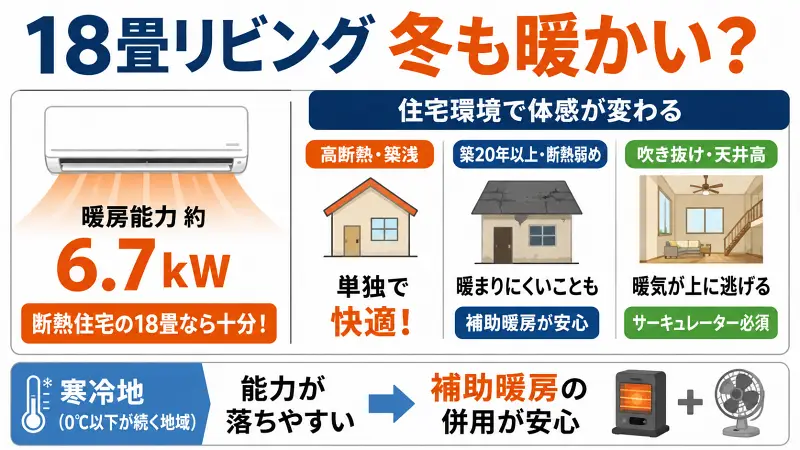 18畳リビング 冬も暖かい？

暖房能力 約
6.7kW
断熱住宅の18畳なら十分！

住宅環境で体感が変わる

高断熱・築浅
単独で
快適！

築20年以上・断熱弱め
暖まりにくいことも
補助暖房が安心

吹き抜け・天井高
暖気が上に逃げる
サーキュレーター必須

寒冷地
(0℃以下が続く地域)
能力が落ちやすい
補助暖房の併用が安心
+